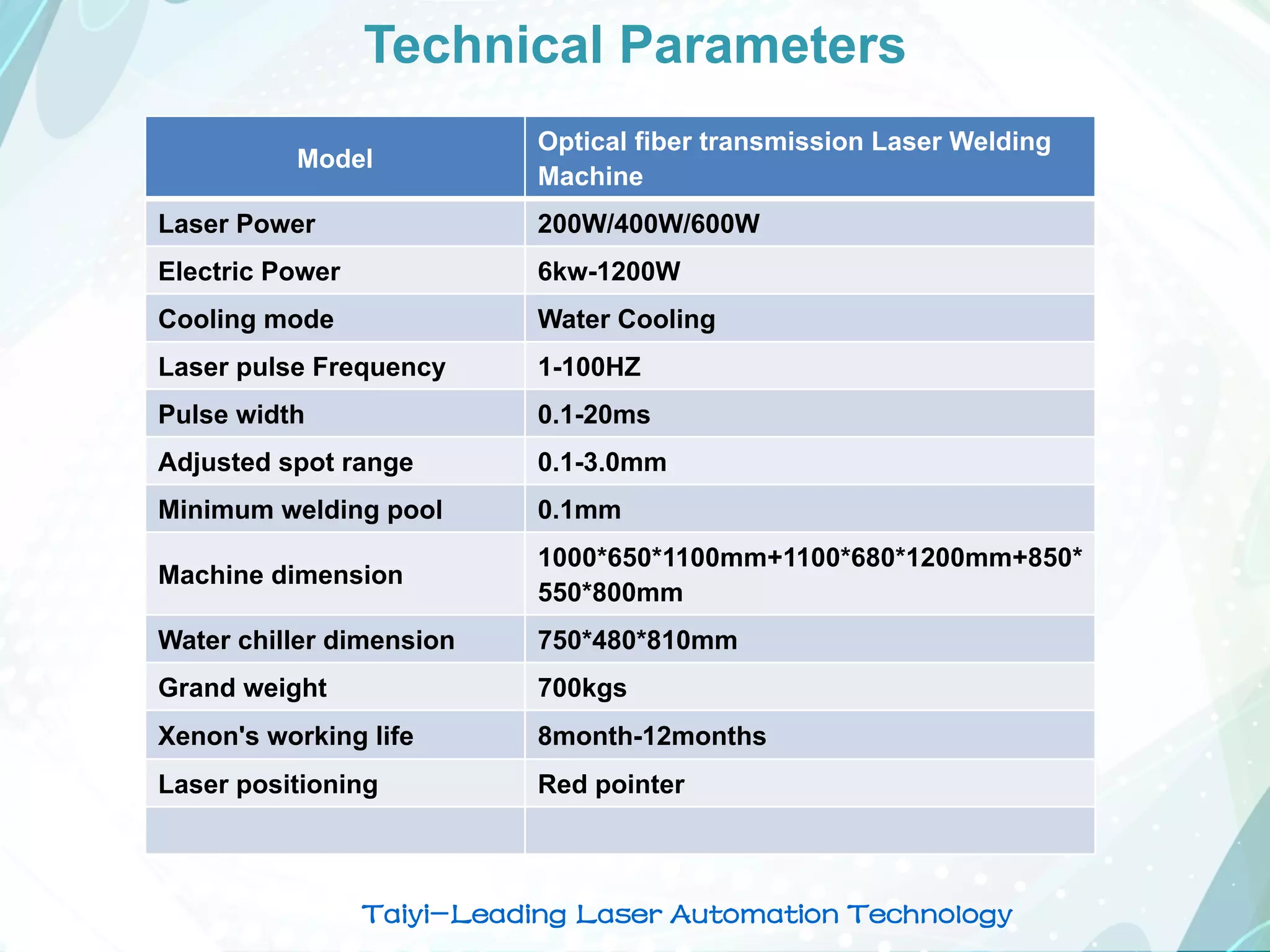 Technical Parameters

| Model | Optical fiber transmission Laser Welding Machine |
|---|---|
| Laser Power | 200W/400W/600W |
| Electric Power | 6kw-1200W |
| Cooling mode | Water Cooling |
| Laser pulse Frequency | 1-100HZ |
| Pulse width | 0.1-20ms |
| Adjusted spot range | 0.1-3.0mm |
| Minimum welding pool | 0.1mm |
| Machine dimension | 1000\*650\*1100mm+1100\*680\*1200mm+850\*550\*800mm |
| Water chiller dimension | 750\*480\*810mm |
| Grand weight | 700kgs |
| Xenon's working life | 8month-12months |
| Laser positioning | Red pointer |
| | |

Taiyi—Leading Laser Automation Technology